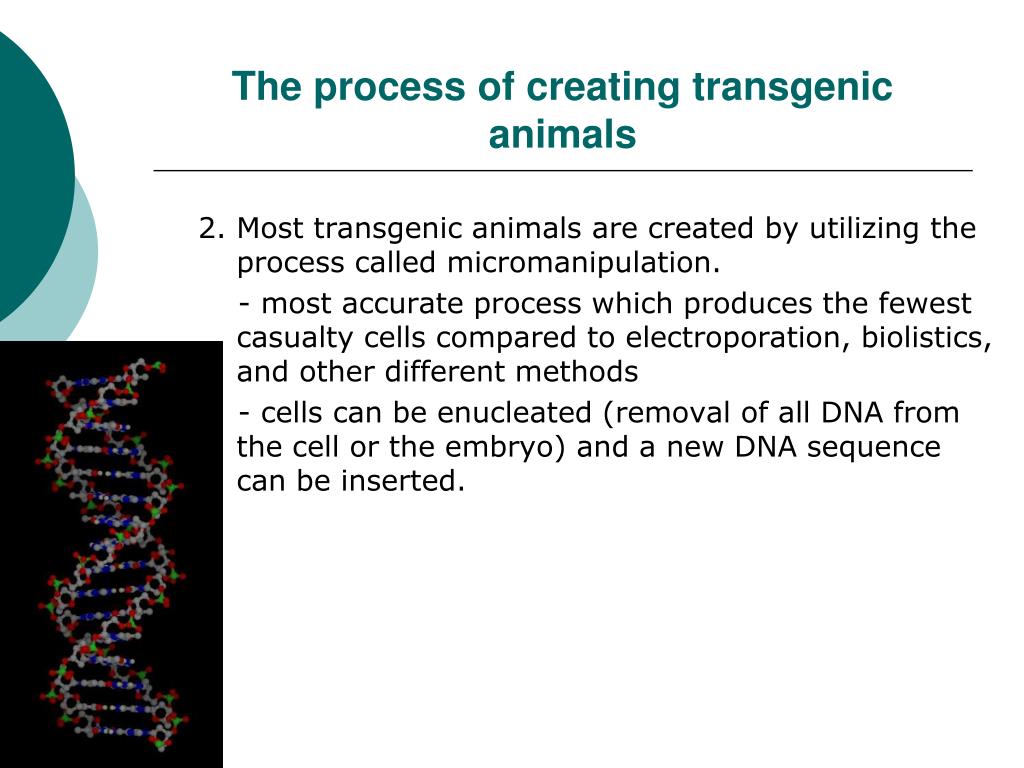 The process of creating transgenic animals

2. Most transgenic animals are created by utilizing the process called micromanipulation.

- most accurate process which produces the fewest casualty cells compared to electroporation, biolistics, and other different methods

- cells can be enucleated (removal of all DNA from the cell or the embryo) and a new DNA sequence can be inserted.